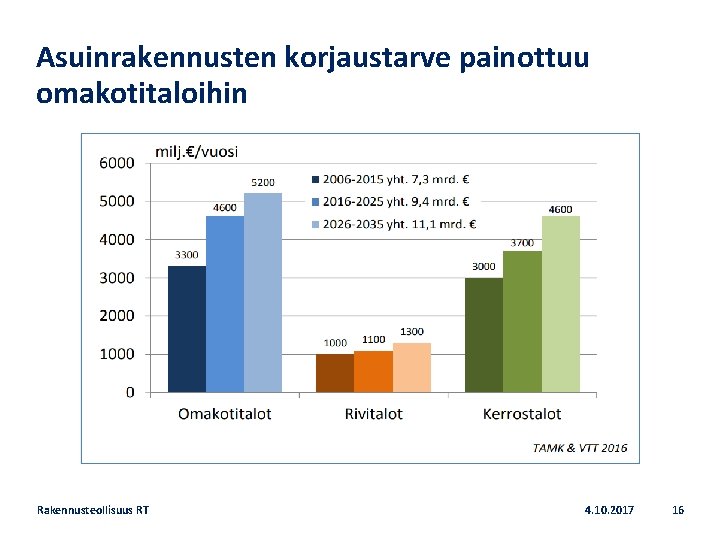 Asuinrakennusten korjaustarve painottuu omakotitaloihin

milj.€/vuosi

6000
5000
4000
3000
2000
1000
0

2006-2015 yht. 7,3 mrd. €
2016-2025 yht. 9,4 mrd. €
2026-2035 yht. 11,1 mrd. €

3300
4600
5200
1000
1100
1300
3000
3700
4600

Omakotitalot
Rivitalot
Kerrostalot

TAMK & VTT 2016

Rakennusteollisuus RT
4.10.2017
16